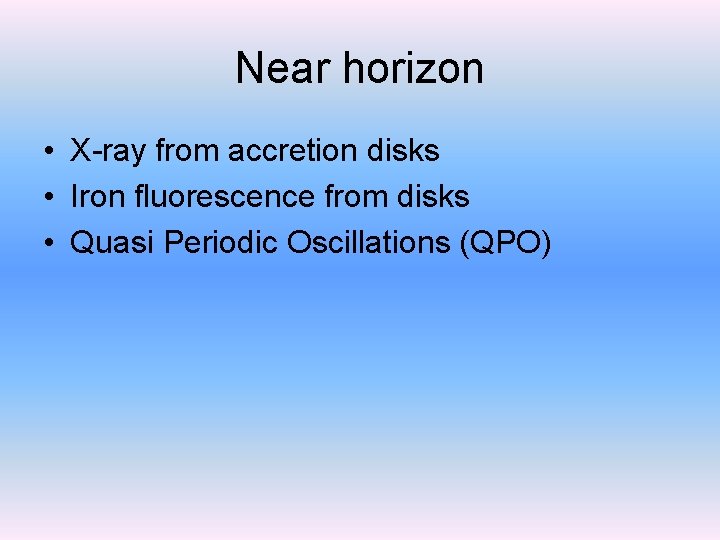 Near horizon

• X-ray from accretion disks
• Iron fluorescence from disks
• Quasi Periodic Oscillations (QPO)